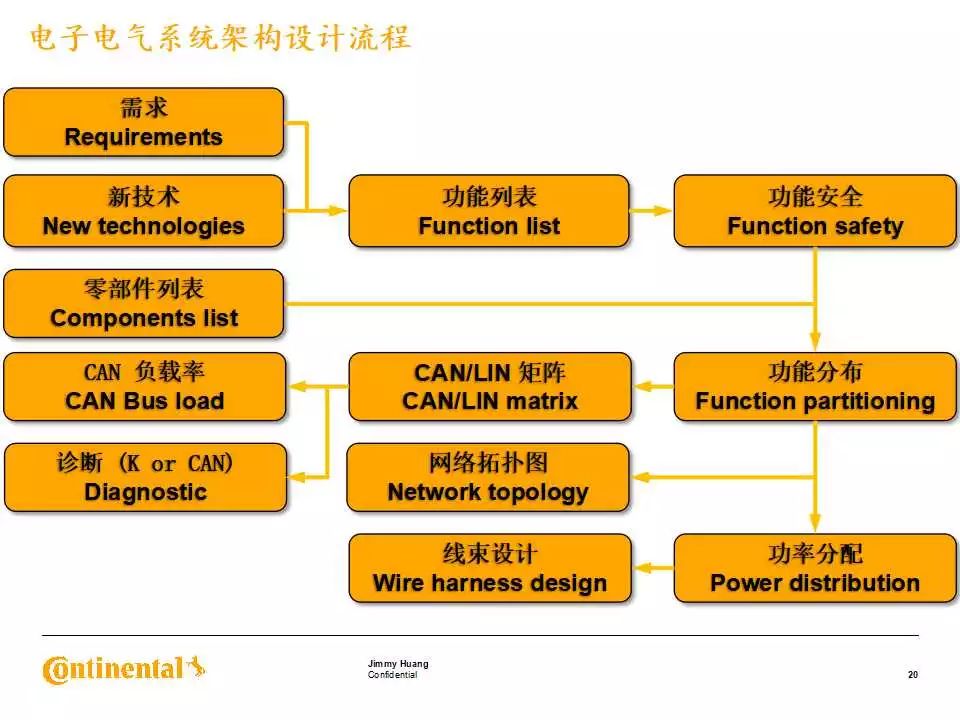 电子电气系统架构设计流程

需求
Requirements

新技术
New technologies

功能列表
Function list

功能安全
Function safety

零部件列表
Components list

CAN 负载率
CAN Bus load

CAN/LIN 矩阵
CAN/LIN matrix

功能分布
Function partitioning

诊断 (K or CAN)
Diagnostic

网络拓扑图
Network topology

线束设计
Wire harness design

功率分配
Power distribution

Continental

Jimmy Huang
Confidential

20